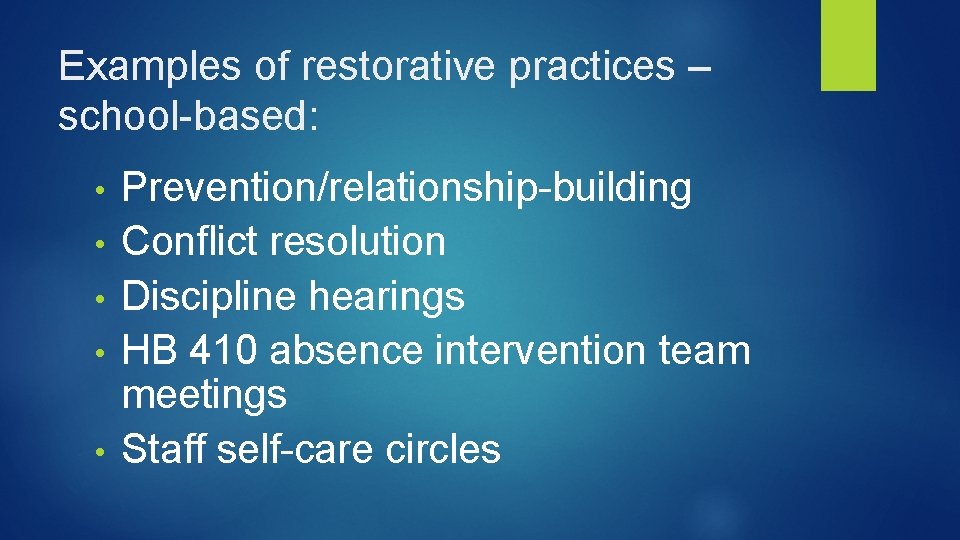 Examples of restorative practices – school-based:

• Prevention/relationship-building
• Conflict resolution
• Discipline hearings
• HB 410 absence intervention team meetings
• Staff self-care circles